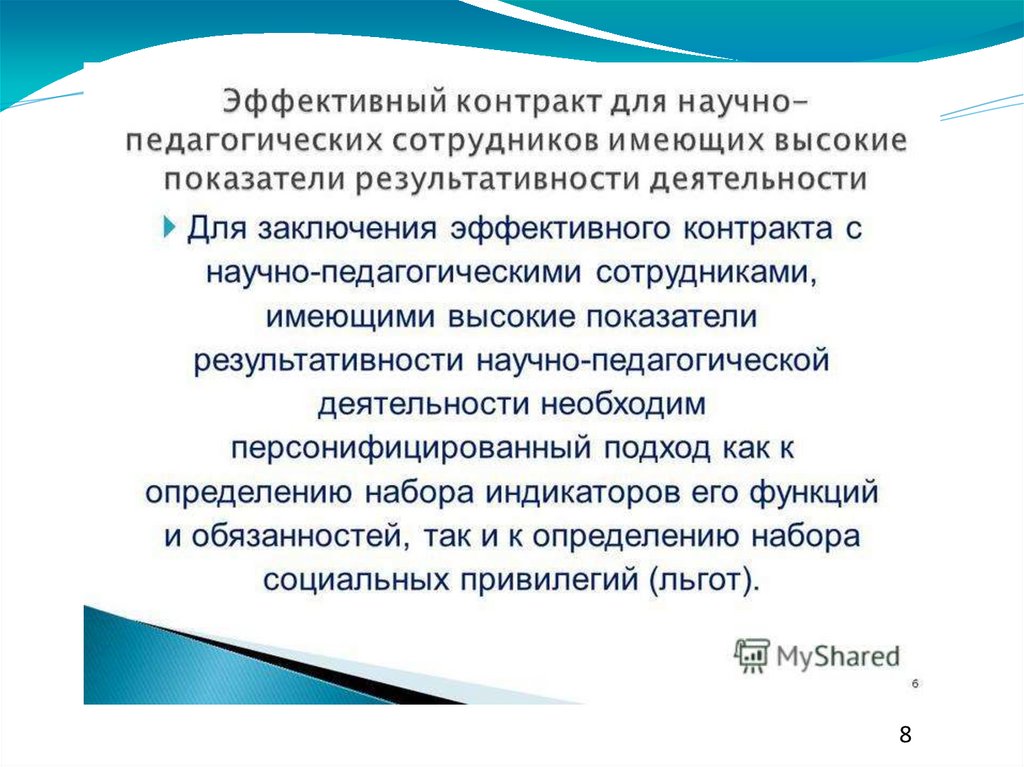 Эффективный контракт для научно-педагогических сотрудников имеющих высокие показатели результативности деятельности

Для заключения эффективного контракта с научно-педагогическими сотрудниками, имеющими высокие показатели результативности научно-педагогической деятельности необходим персонифицированный подход как к определению набора индикаторов его функций и обязанностей, так и к определению набора социальных привилегий (льгот).

MyShared

6

8